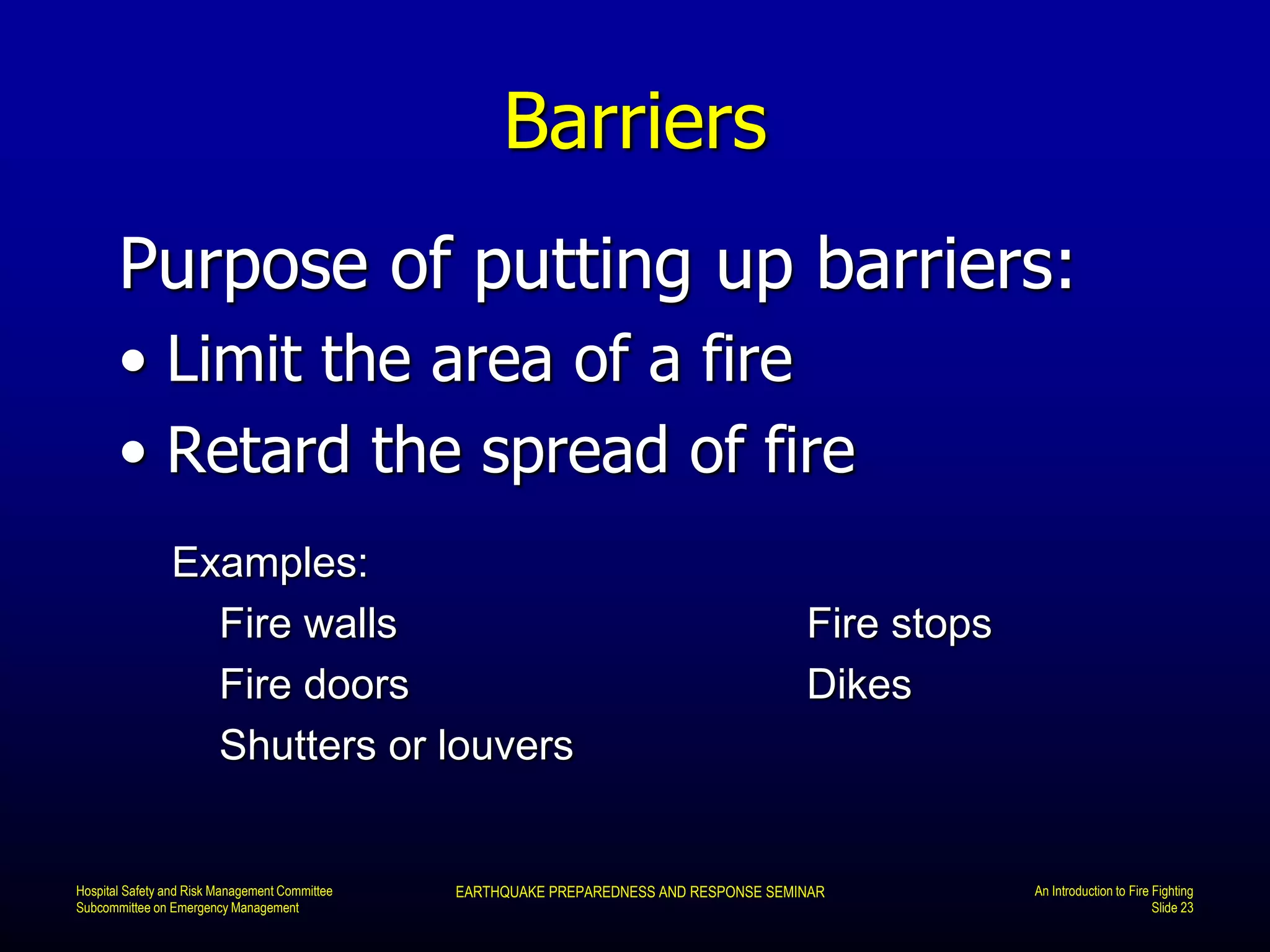 Barriers

Purpose of putting up barriers:

• Limit the area of a fire
• Retard the spread of fire

Examples:

Fire walls
Fire doors
Shutters or louvers

Fire stops
Dikes

Hospital Safety and Risk Management Committee
Subcommittee on Emergency Management

EARTHQUAKE PREPAREDNESS AND RESPONSE SEMINAR

An Introduction to Fire Fighting
Slide 23